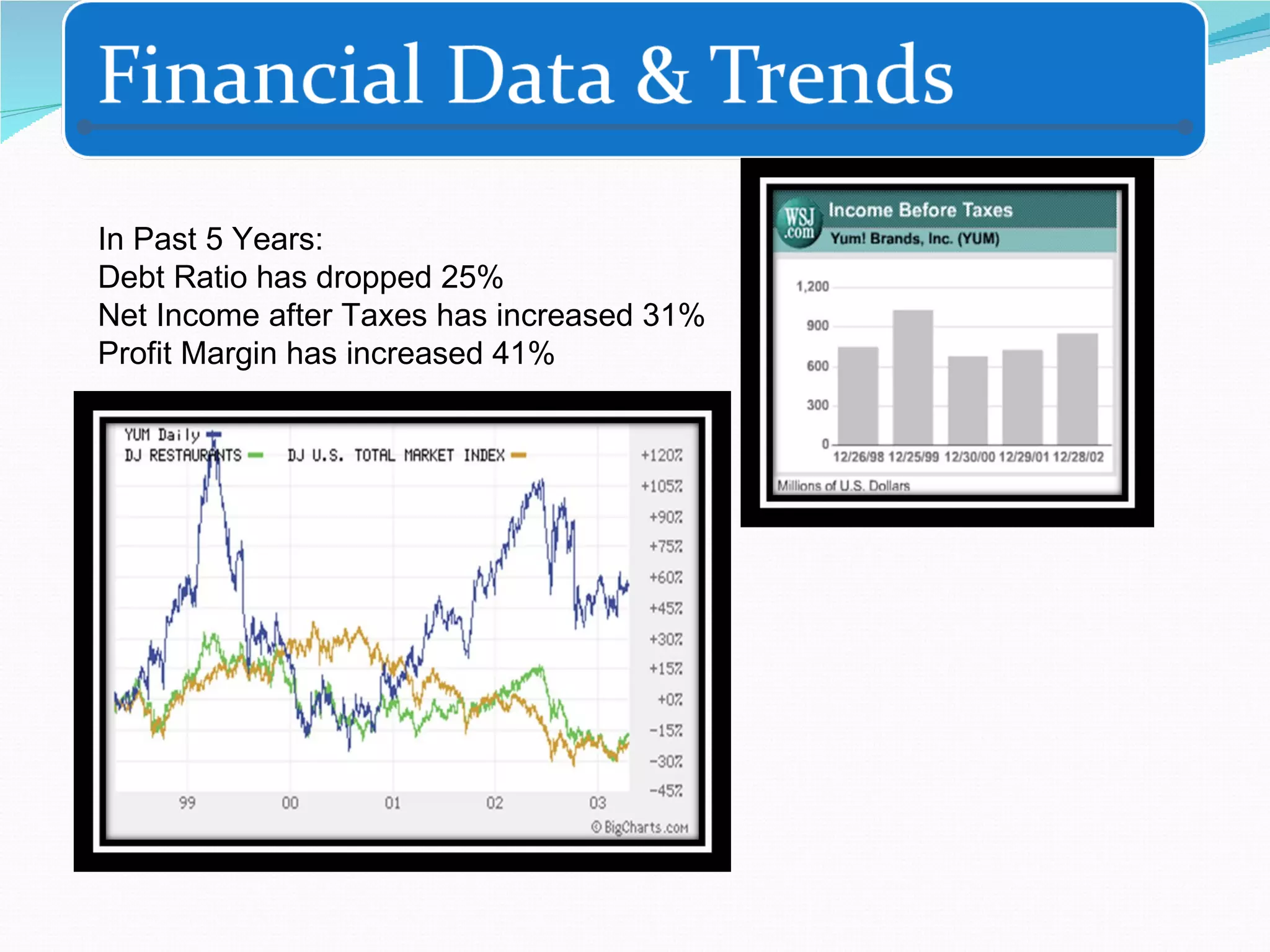 Financial Data & Trends

In Past 5 Years:
Debt Ratio has dropped 25%
Net Income after Taxes has increased 31%
Profit Margin has increased 41%

WSJ .com
Income Before Taxes
Yum! Brands, Inc. (YUM)

1,200
900
600
300
0
12/26/98 12/25/99 12/30/00 12/29/01 12/28/02
Millions of U.S. Dollars

YUM Daily
DJ RESTAURANTS
DJ U.S. TOTAL MARKET INDEX
+120%
+105%
+90%
+75%
+60%
+45%
+30%
+15%
+0%
-15%
-30%
-45%
99
00
01
02
03
© BigCharts.com